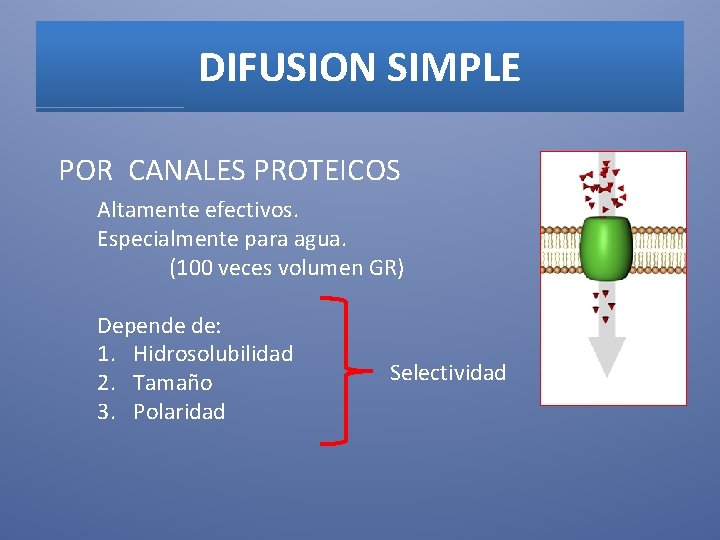 DIFUSION SIMPLE

POR CANALES PROTEICOS

Altamente efectivos.
Especialmente para agua.
(100 veces volumen GR)

Depende de:
1. Hidrosolubilidad
2. Tamaño
3. Polaridad

Selectividad